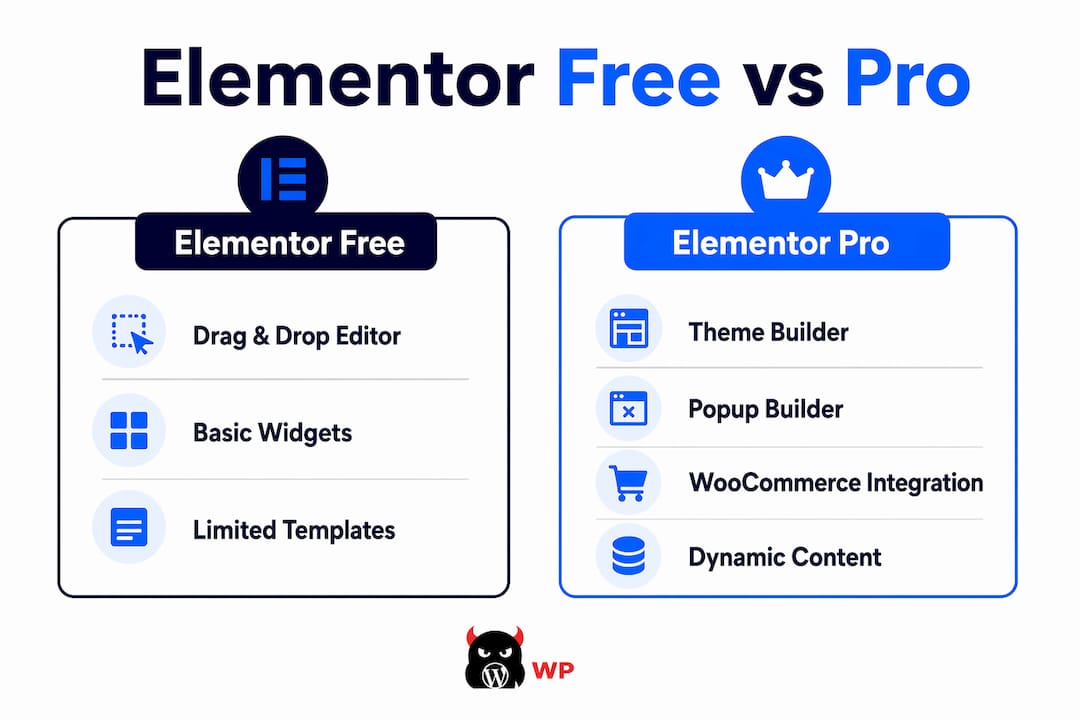 Elementor Free vs Pro

Elementor Free

Drag & Drop Editor

Basic Widgets

Limited Templates

Elementor Pro

Theme Builder

Popup Builder

WooCommerce Integration

Dynamic Content

WP